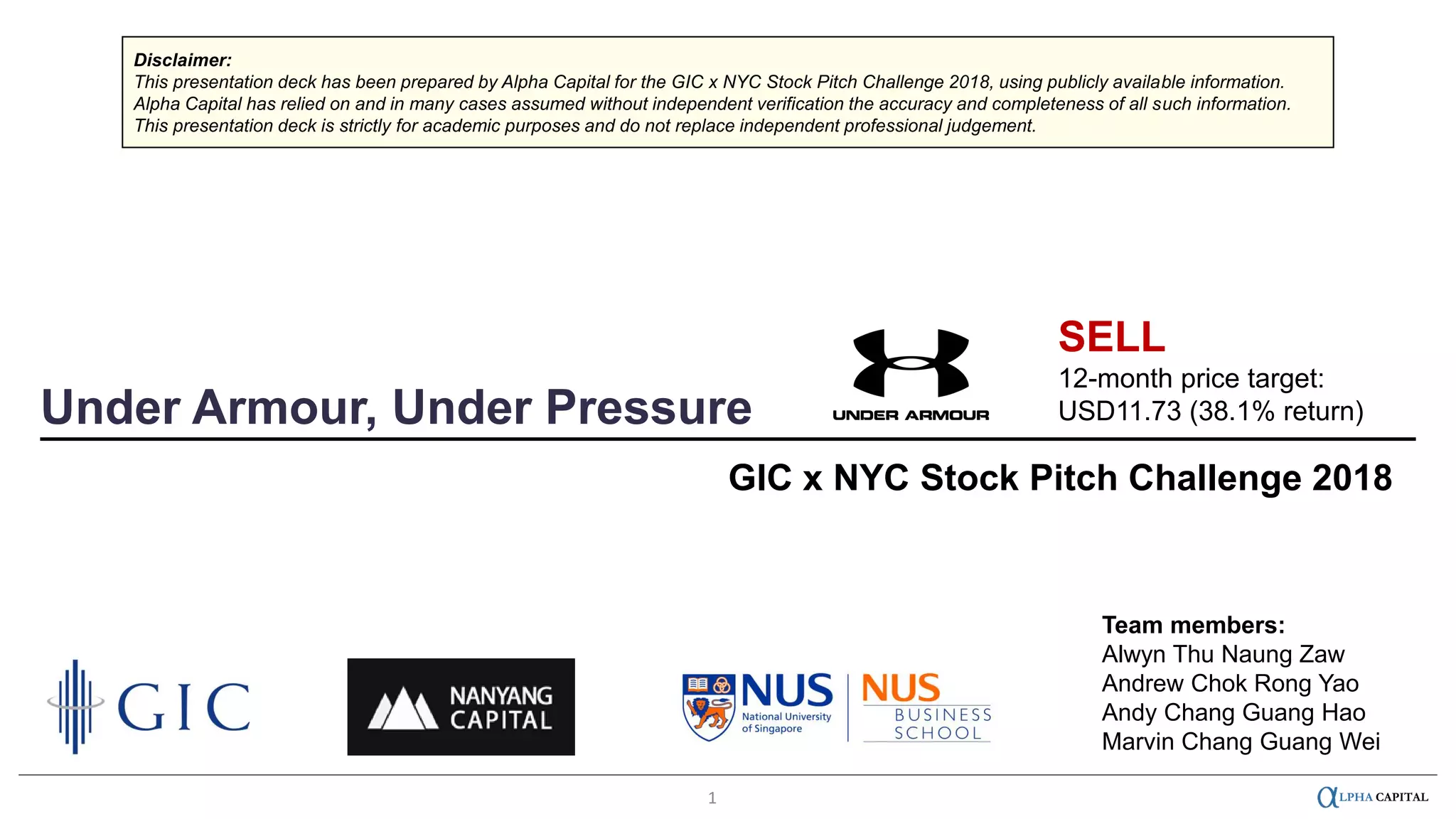 Disclaimer:
This presentation deck has been prepared by Alpha Capital for the GIC x NYC Stock Pitch Challenge 2018, using publicly available information. Alpha Capital has relied on and in many cases assumed without independent verification the accuracy and completeness of all such information. This presentation deck is strictly for academic purposes and do not replace independent professional judgement.

Under Armour, Under Pressure

UNDER ARMOUR

SELL
12-month price target:
USD11.73 (38.1% return)

GIC x NYC Stock Pitch Challenge 2018

GIC

NANYANG CAPITAL

NUS National University of Singapore

NUS BUSINESS SCHOOL

Team members:
Alwyn Thu Naung Zaw
Andrew Chok Rong Yao
Andy Chang Guang Hao
Marvin Chang Guang Wei

1

αLPHA CAPITAL